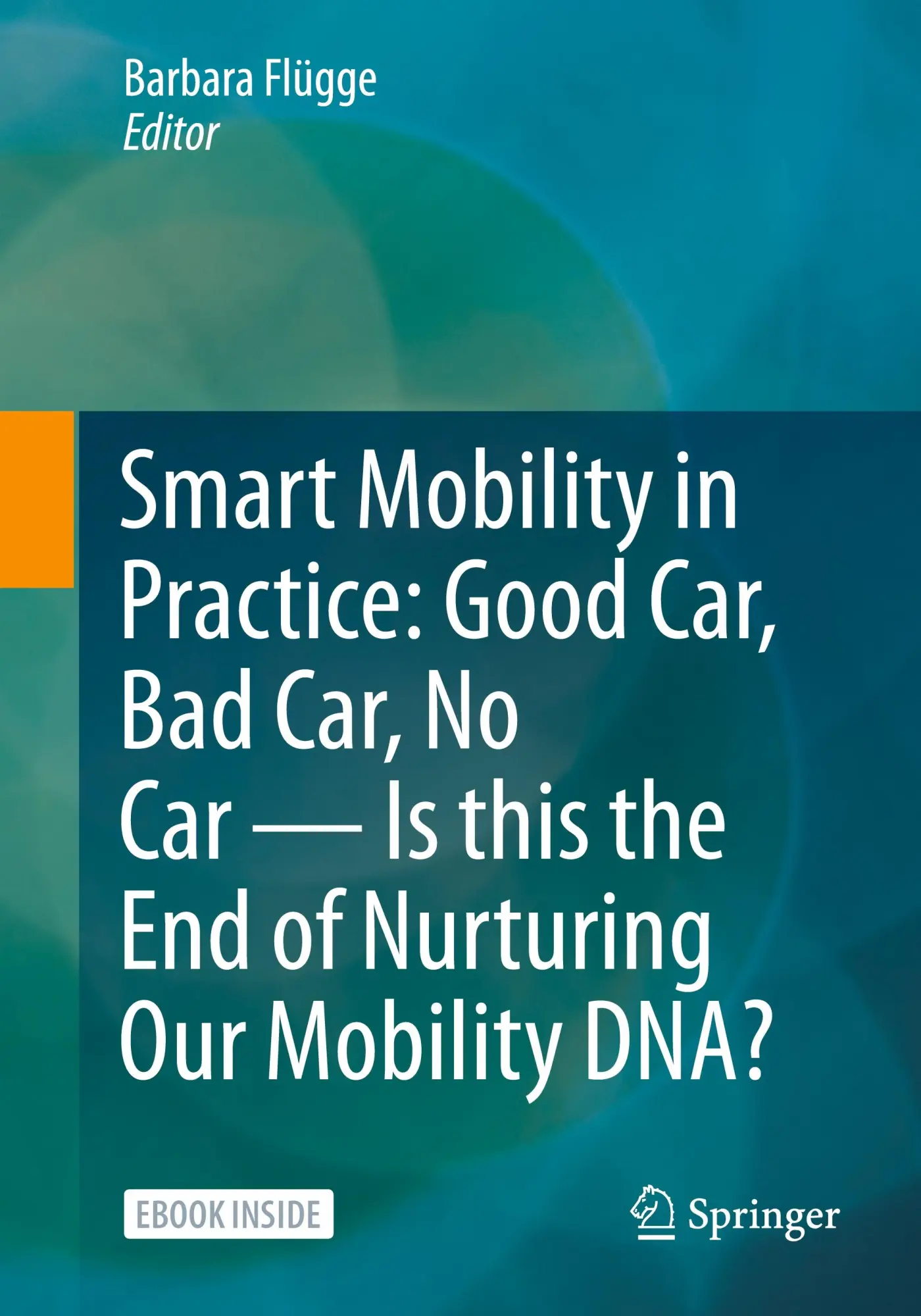 Barbara Flügge
Editor

Smart Mobility in Practice: Good Car, Bad Car, No Car — Is this the End of Nurturing Our Mobility DNA?

EBOOK INSIDE

Springer